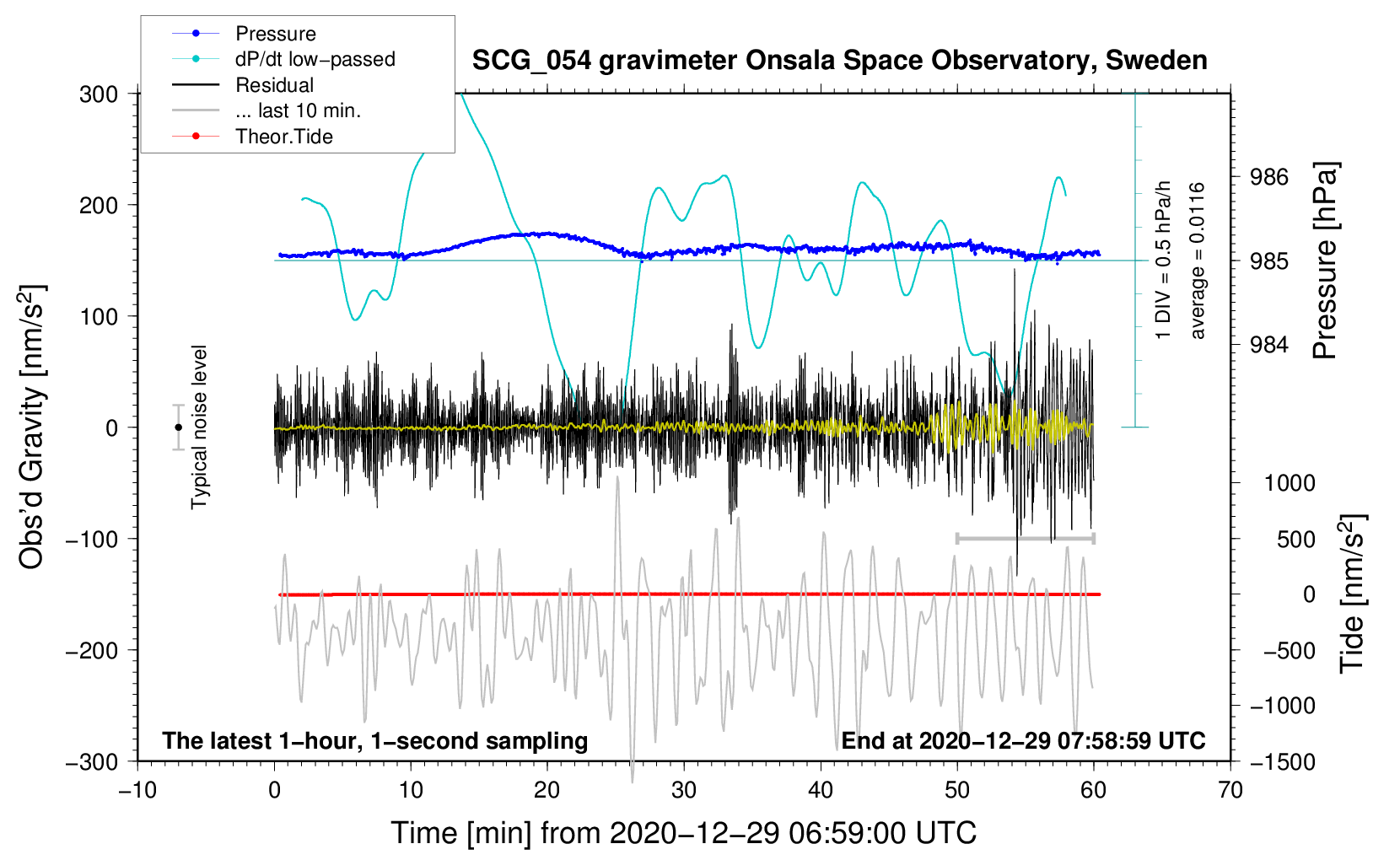 Pressure
dP/dt low−passed
Residual
... last 10 min.
Theor.Tide

SCG_054 gravimeter Onsala Space Observatory, Sweden

300
200
100
0
−100
−200
−300

Obs'd Gravity [nm/s$^2$]

Typical noise level

1 DIV = 0.5 hPa/h
average = 0.0116

986
985
984

Pressure [hPa]

1000
500
0
−500
−1000
−1500

Tide [nm/s$^2$]

The latest 1−hour, 1−second sampling
End at 2020−12−29 07:58:59 UTC

−10
0
10
20
30
40
50
60
70

Time [min] from 2020−12−29 06:59:00 UTC